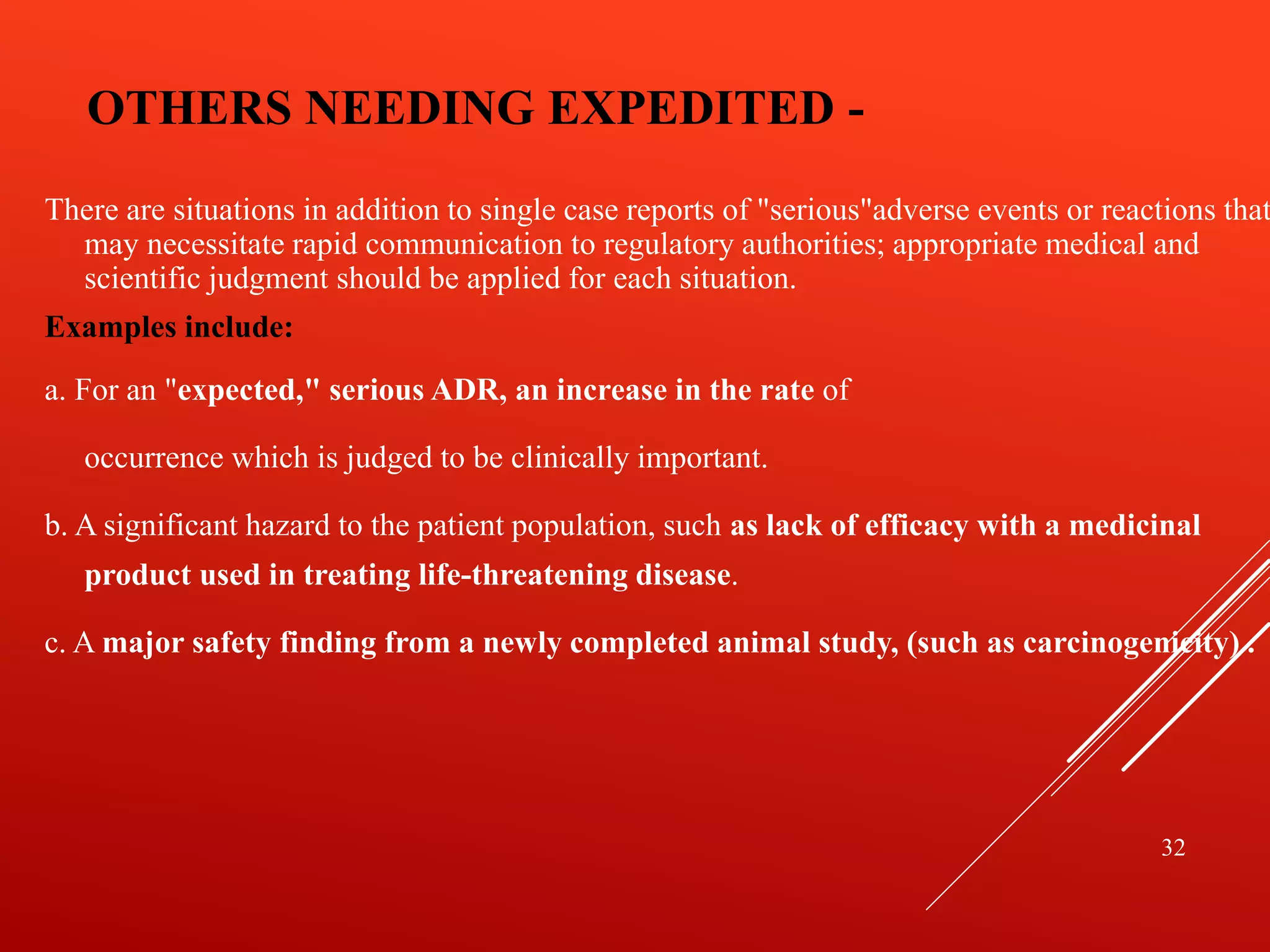 OTHERS NEEDING EXPEDITED -

There are situations in addition to single case reports of "serious"adverse events or reactions that may necessitate rapid communication to regulatory authorities; appropriate medical and scientific judgment should be applied for each situation.

Examples include:

a. For an "expected," serious ADR, an increase in the rate of

occurrence which is judged to be clinically important.

b. A significant hazard to the patient population, such as lack of efficacy with a medicinal product used in treating life-threatening disease.

c. A major safety finding from a newly completed animal study, (such as carcinogenicity) .

32